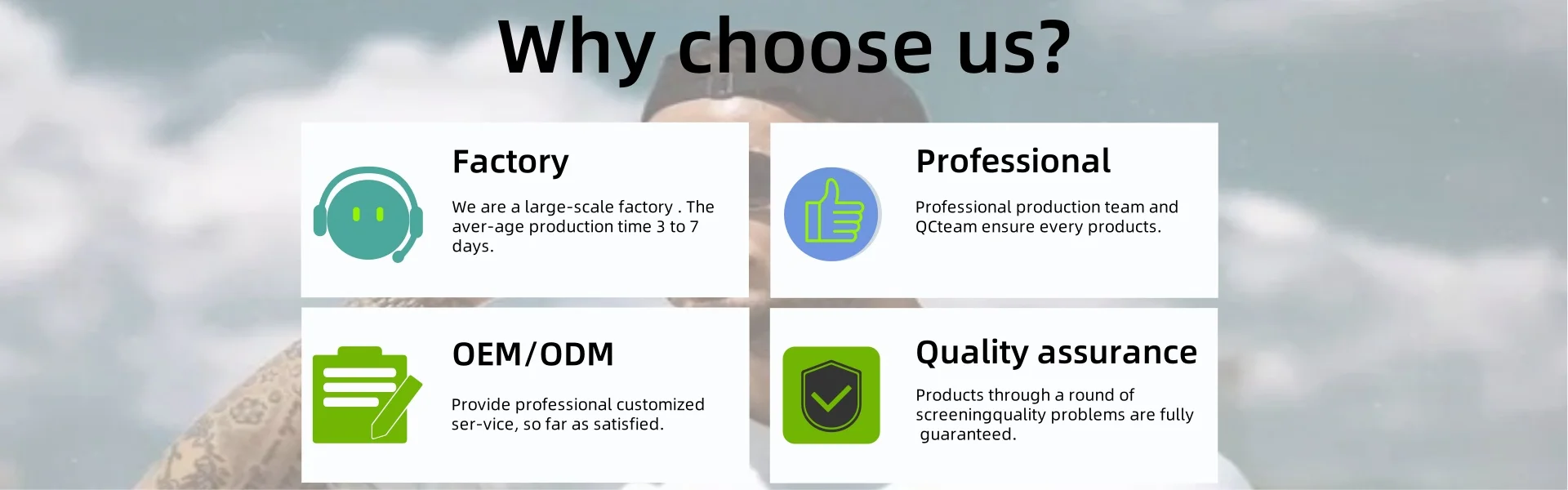 Why choose us?

Factory

We are a large-scale factory . The aver-age production time 3 to 7 days.

Professional

Professional production team and QCteam ensure every products.

OEM/ODM

Provide professional customized ser-vice, so far as satisfied.

Quality assurance

Products through a round of screeningquality problems are fully guaranteed.